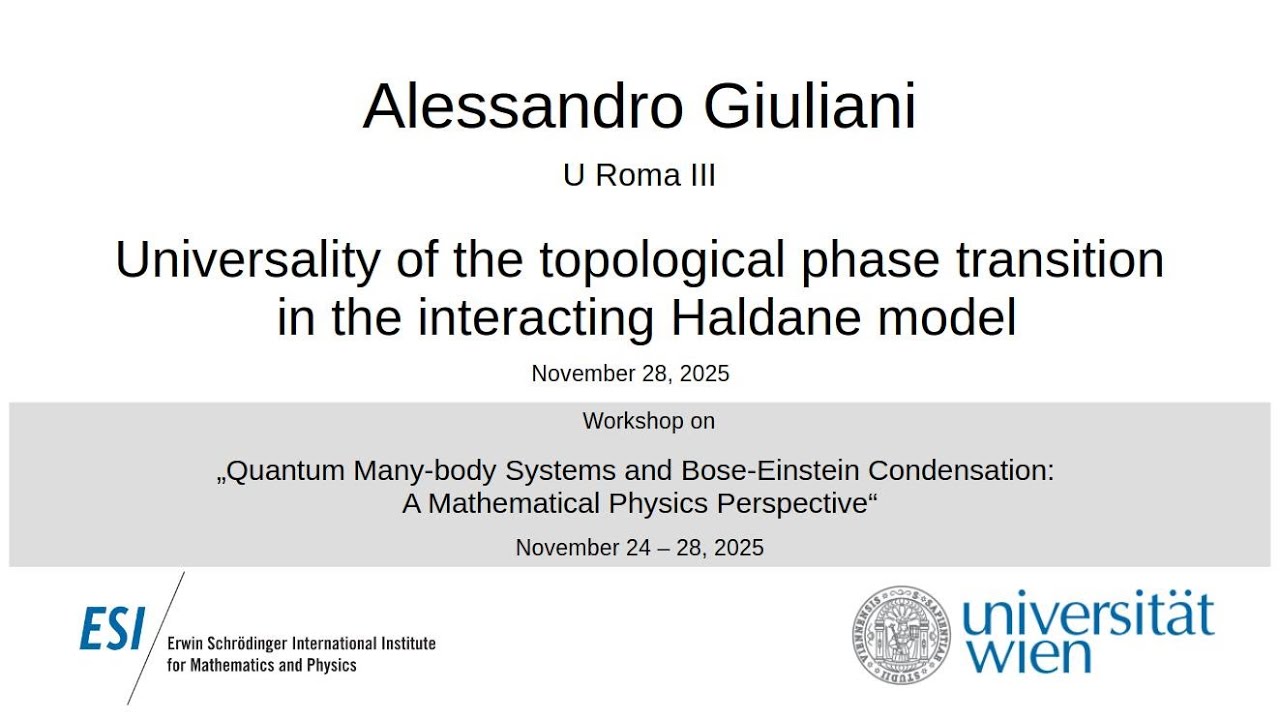 Alessandro Giuliani

U Roma III

Universality of the topological phase transition in the interacting Haldane model

November 28, 2025

Workshop on

„Quantum Many-body Systems and Bose-Einstein Condensation: A Mathematical Physics Perspective“

November 24 – 28, 2025

ESI Erwin Schrödinger International Institute for Mathematics and Physics

universität wien